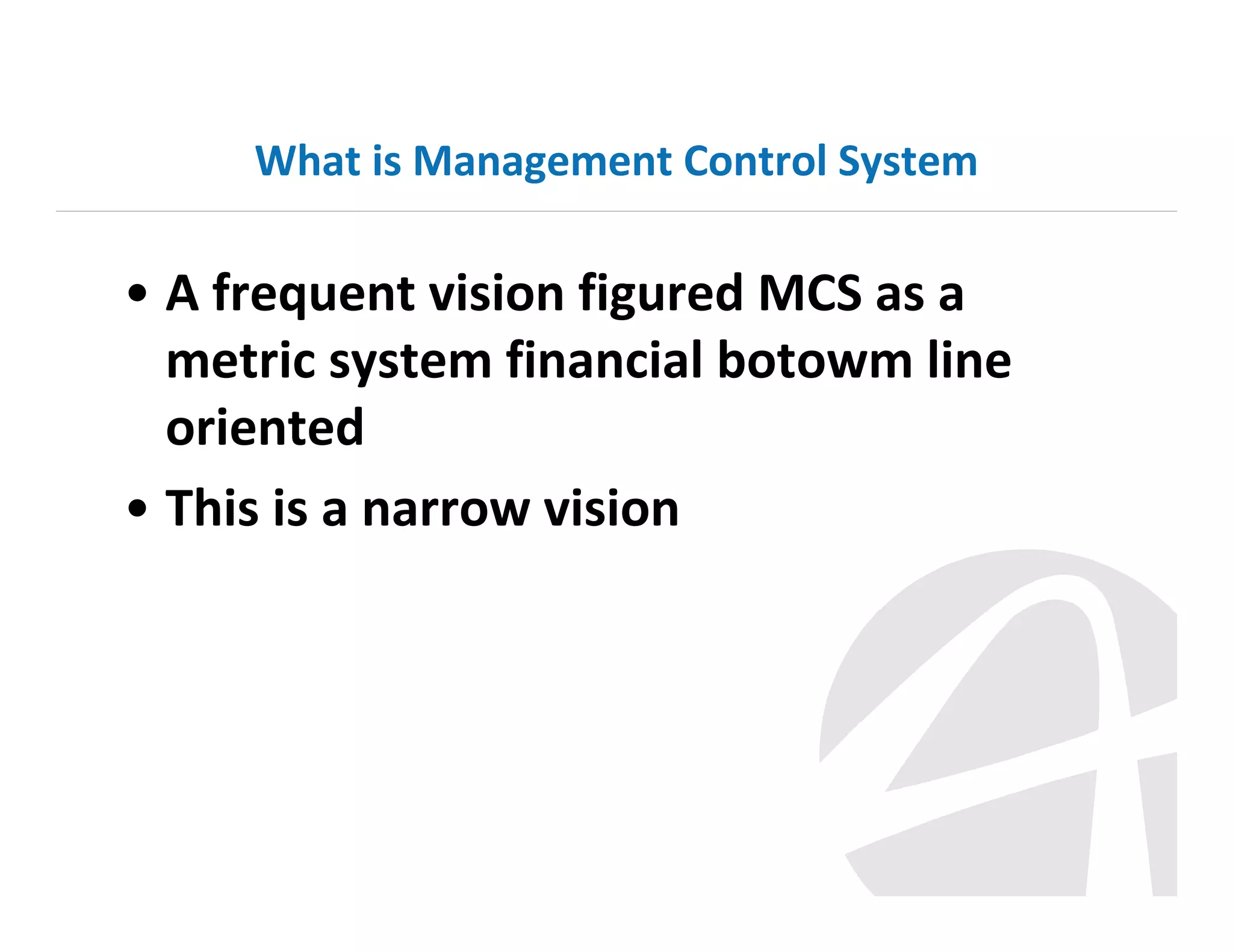 What is Management Control System

• A frequent vision figured MCS as a metric system financial botowm line oriented

• This is a narrow vision